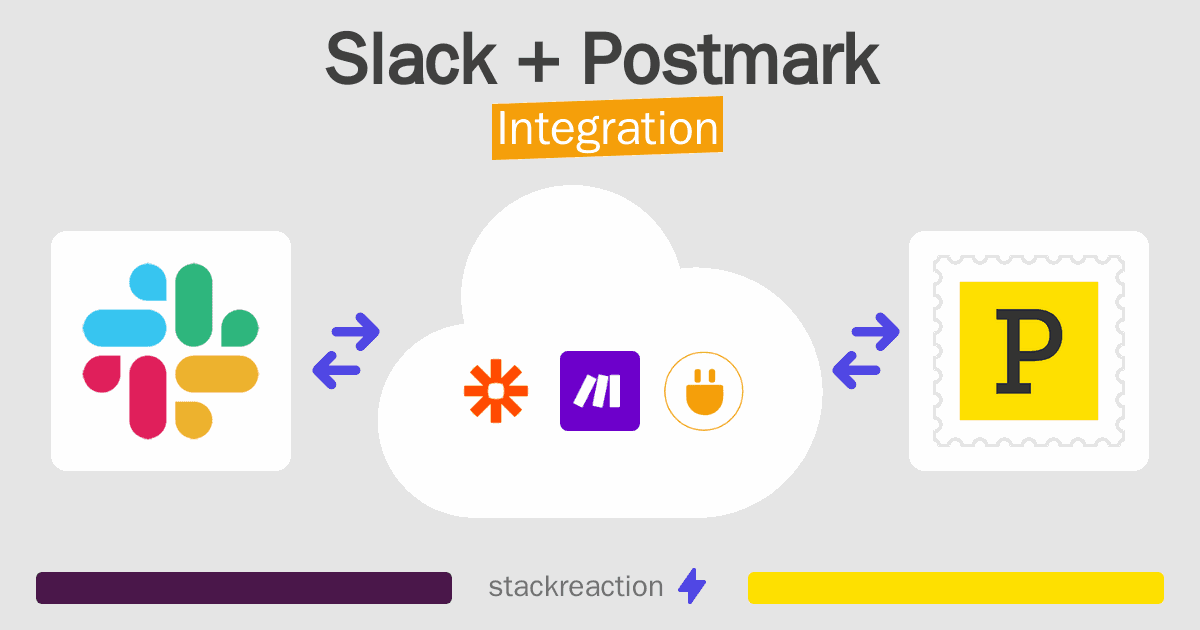 Slack + Postmark
Integration

P

stackreaction